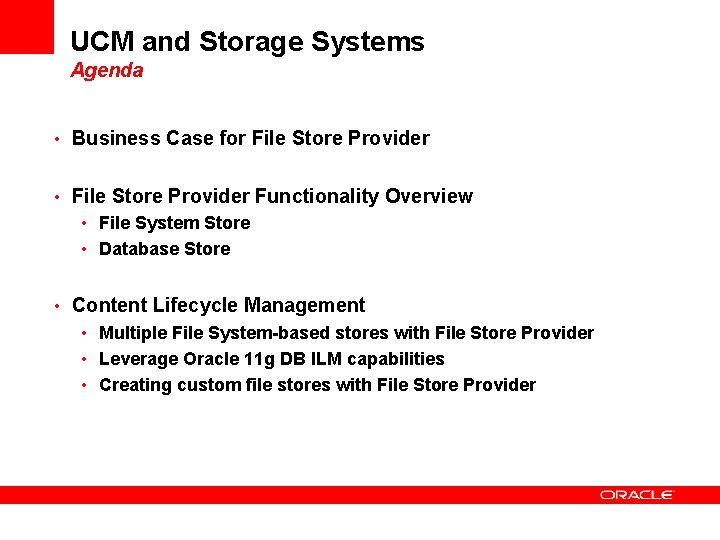 UCM and Storage Systems
Agenda

• Business Case for File Store Provider

• File Store Provider Functionality Overview
  • File System Store
  • Database Store

• Content Lifecycle Management
  • Multiple File System-based stores with File Store Provider
  • Leverage Oracle 11g DB ILM capabilities
  • Creating custom file stores with File Store Provider

ORACLE